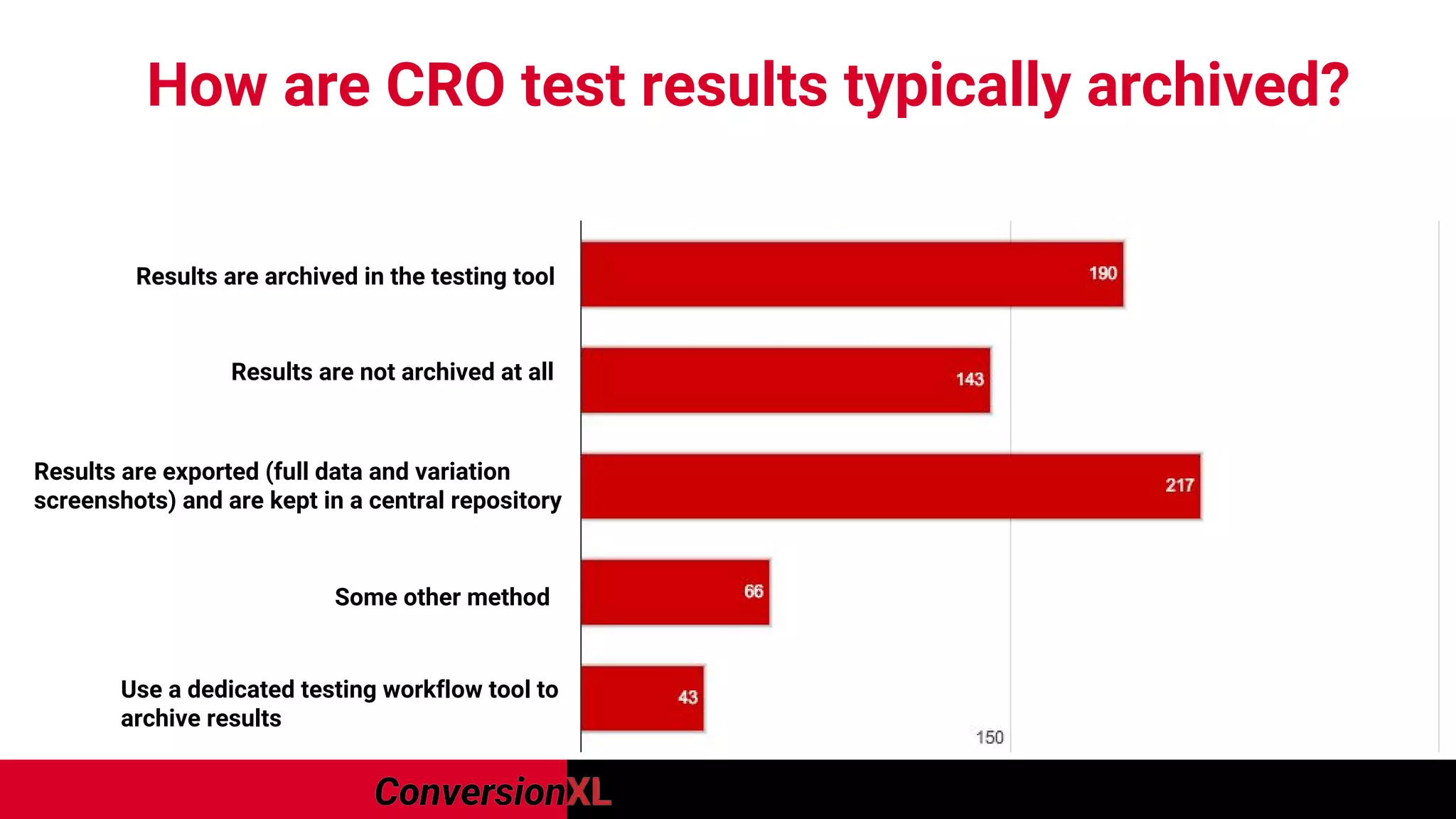 How are CRO test results typically archived?

Results are archived in the testing tool
190

Results are not archived at all
143

Results are exported (full data and variation screenshots) and are kept in a central repository
217

Some other method
66

Use a dedicated testing workflow tool to archive results
43

150

ConversionXL